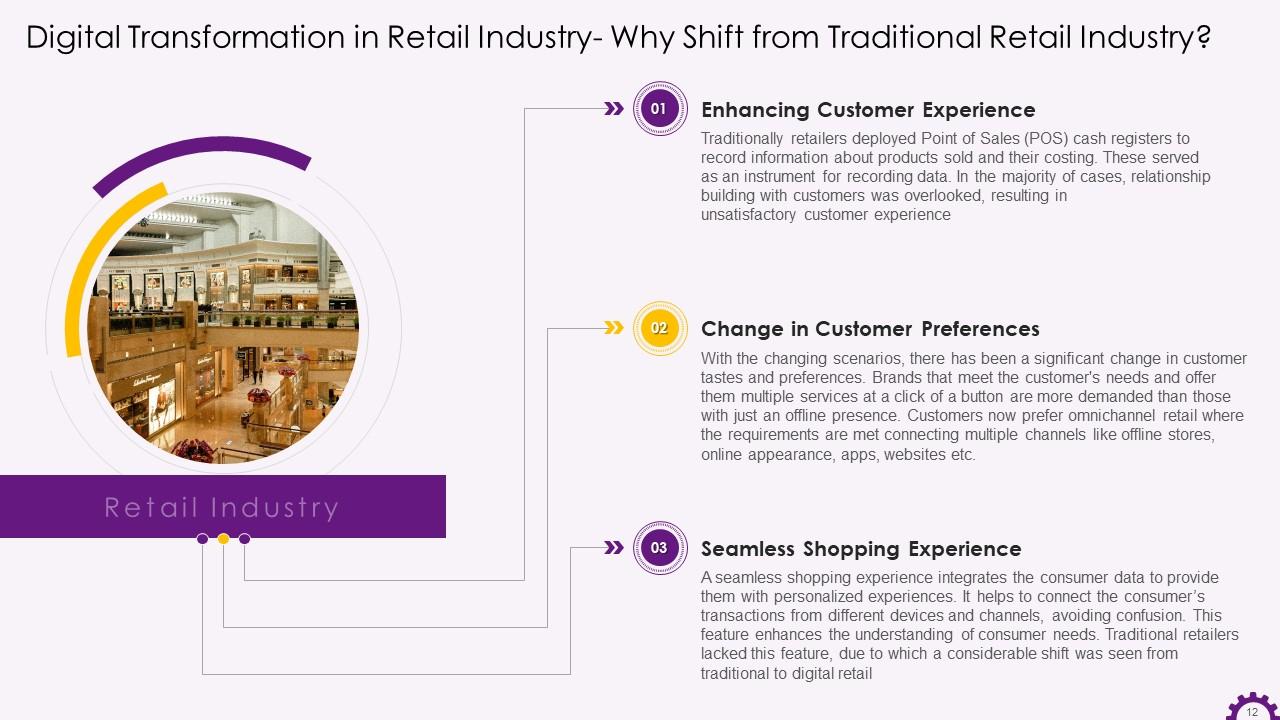 Digital Transformation in Retail Industry- Why Shift from Traditional Retail Industry?

Retail Industry

01

Enhancing Customer Experience

Traditionally retailers deployed Point of Sales (POS) cash registers to record information about products sold and their costing. These served as an instrument for recording data. In the majority of cases, relationship building with customers was overlooked, resulting in unsatisfactory customer experience

02

Change in Customer Preferences

With the changing scenarios, there has been a significant change in customer tastes and preferences. Brands that meet the customer's needs and offer them multiple services at a click of a button are more demanded than those with just an offline presence. Customers now prefer omnichannel retail where the requirements are met connecting multiple channels like offline stores, online appearance, apps, websites etc.

03

Seamless Shopping Experience

A seamless shopping experience integrates the consumer data to provide them with personalized experiences. It helps to connect the consumer's transactions from different devices and channels, avoiding confusion. This feature enhances the understanding of consumer needs. Traditional retailers lacked this feature, due to which a considerable shift was seen from traditional to digital retail

12